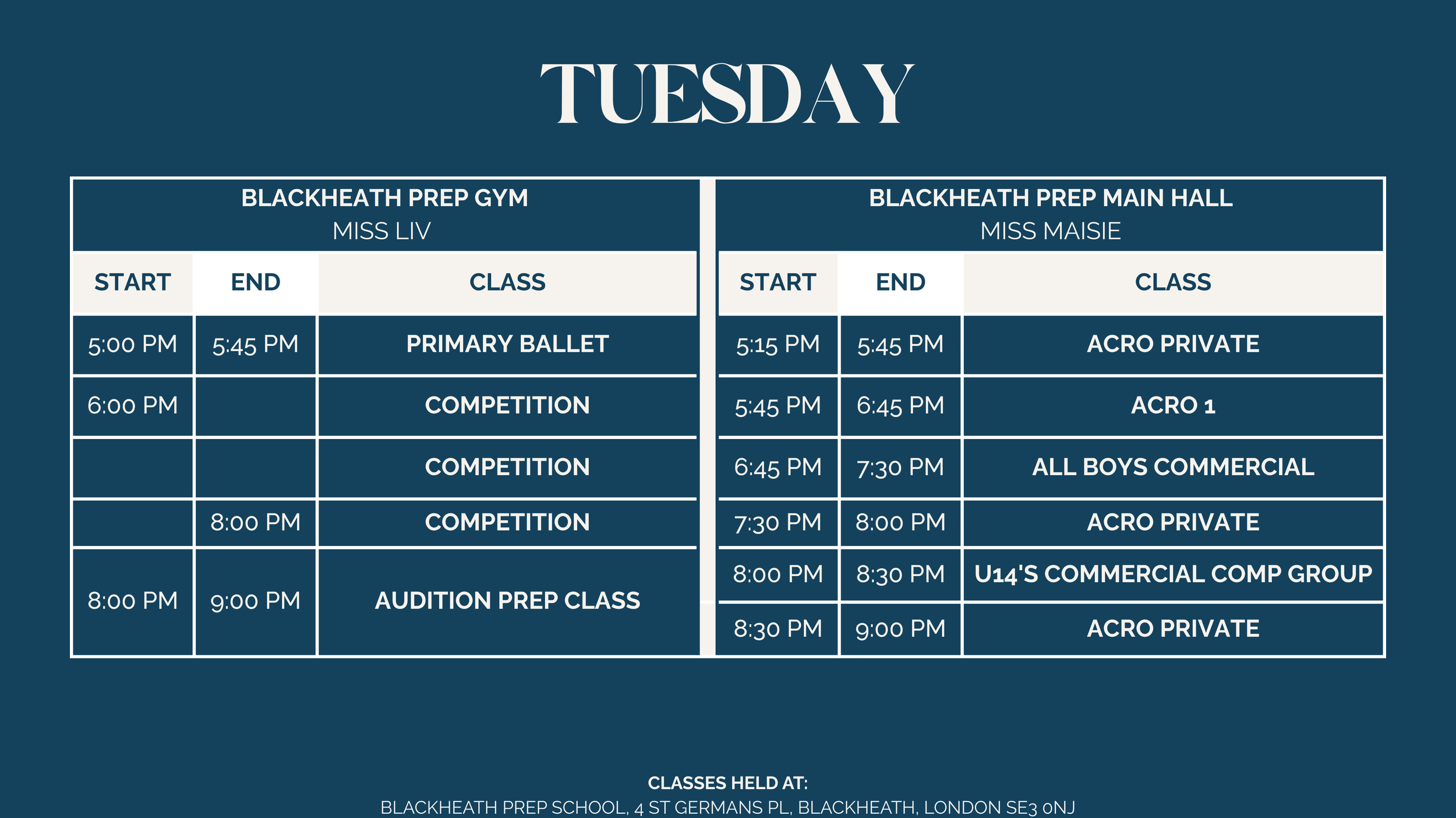 TUESDAY

BLACKHEATH PREP GYM
MISS LIV

| START | END | CLASS |
|---|---|---|
| 5:00 PM | 5:45 PM | PRIMARY BALLET |
| 6:00 PM | | COMPETITION |
| | | COMPETITION |
| | 8:00 PM | COMPETITION |
| 8:00 PM | 9:00 PM | AUDITION PREP CLASS |

BLACKHEATH PREP MAIN HALL
MISS MAISIE

| START | END | CLASS |
|---|---|---|
| 5:15 PM | 5:45 PM | ACRO PRIVATE |
| 5:45 PM | 6:45 PM | ACRO 1 |
| 6:45 PM | 7:30 PM | ALL BOYS COMMERCIAL |
| 7:30 PM | 8:00 PM | ACRO PRIVATE |
| 8:00 PM | 8:30 PM | U14'S COMMERCIAL COMP GROUP |
| 8:30 PM | 9:00 PM | ACRO PRIVATE |

CLASSES HELD AT:
BLACKHEATH PREP SCHOOL, 4 ST GERMANS PL, BLACKHEATH, LONDON SE3 0NJ